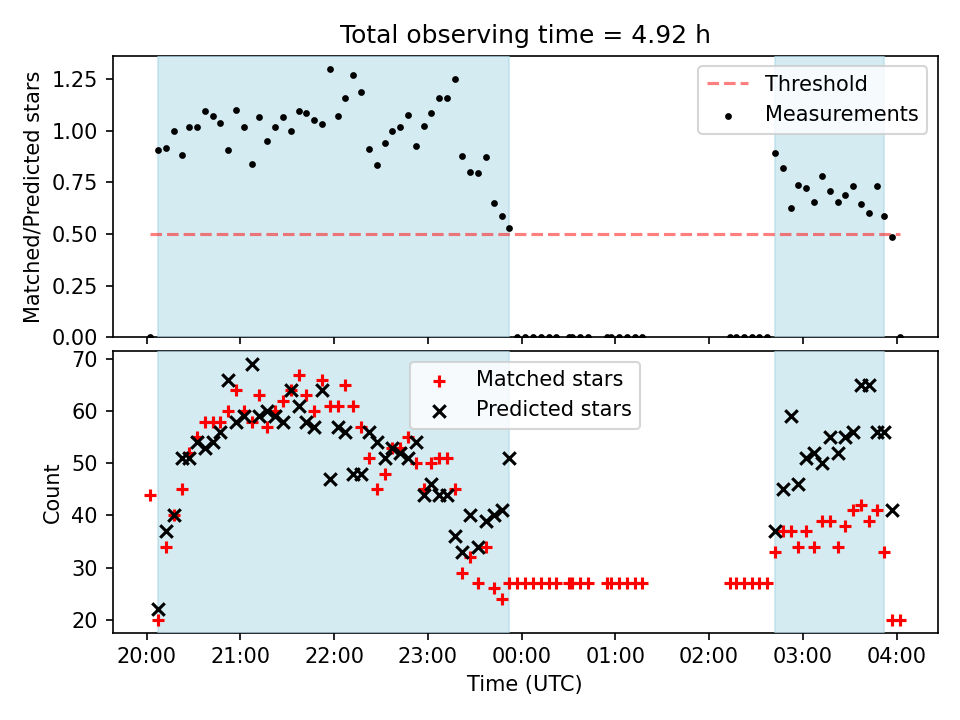 Total observing time = 4.92 h

Matched/Predicted stars

1.25
1.00
0.75
0.50
0.25
0.00

Threshold
Measurements

Count

70
60
50
40
30
20

Matched stars
Predicted stars

20:00 21:00 22:00 23:00 00:00 01:00 02:00 03:00 04:00

Time (UTC)